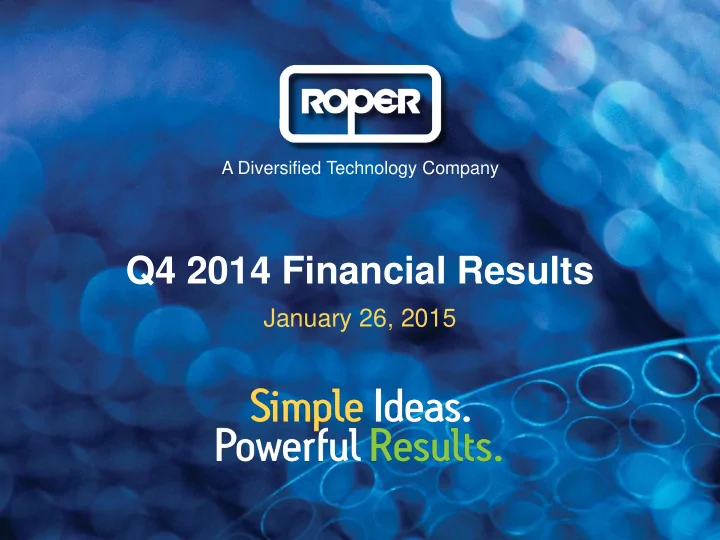 ROPER

A Diversified Technology Company

Q4 2014 Financial Results

January 26, 2015

Simple Ideas.
Powerful Results.